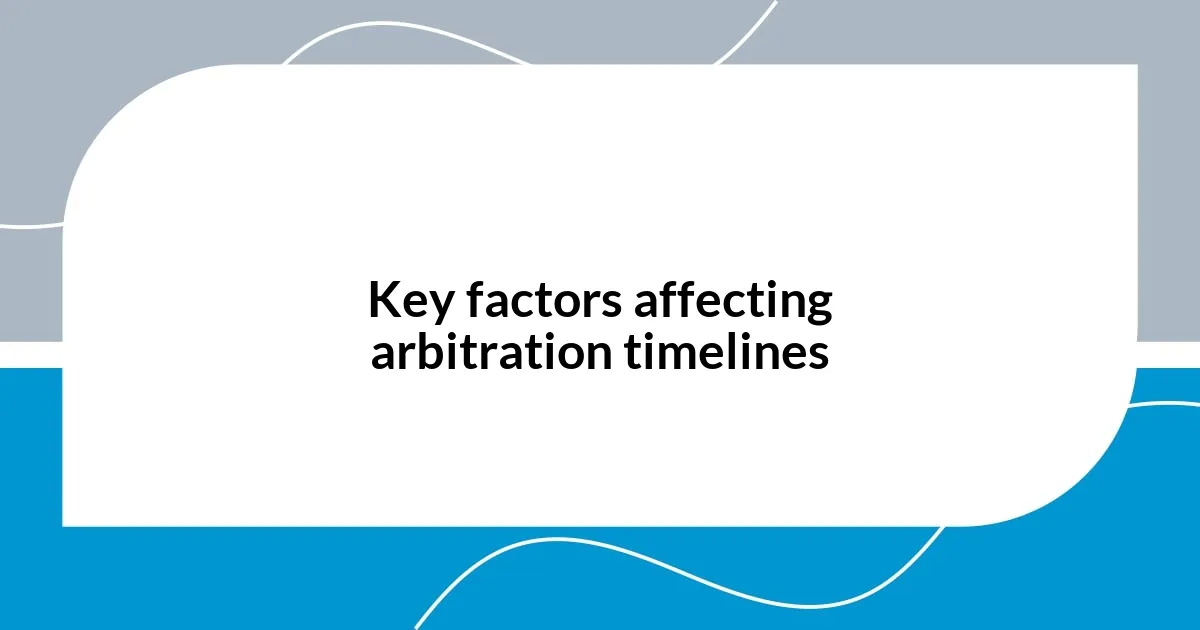 Key factors affecting arbitration timelines